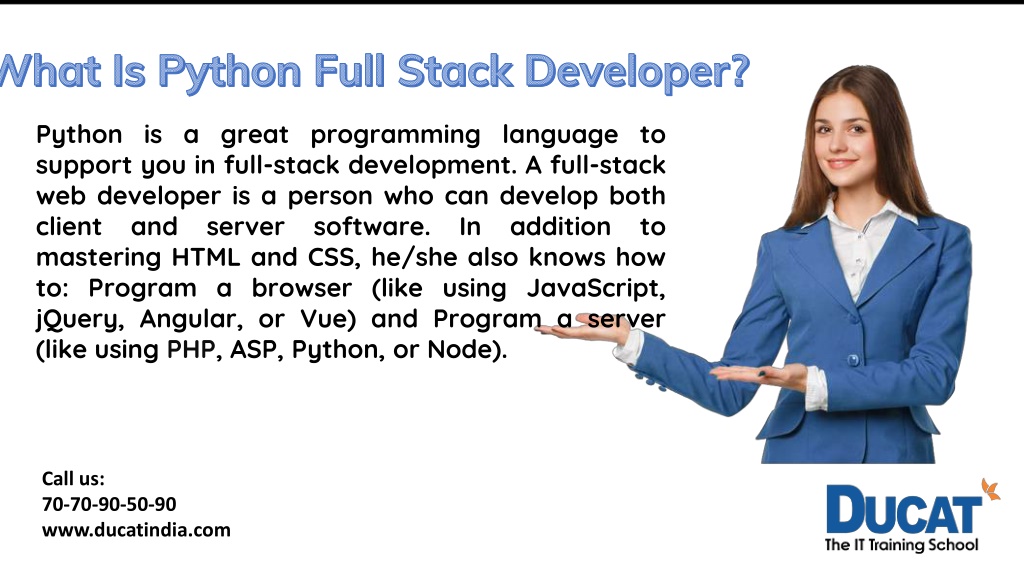 What Is Python Full Stack Developer?

Python is a great programming language to support you in full-stack development. A full-stack web developer is a person who can develop both client and server software. In addition to mastering HTML and CSS, he/she also knows how to: Program a browser (like using JavaScript, jQuery, Angular, or Vue) and Program a server (like using PHP, ASP, Python, or Node).

Call us:
70-70-90-50-90
www.ducatindia.com

DUCAT
The IT Training School